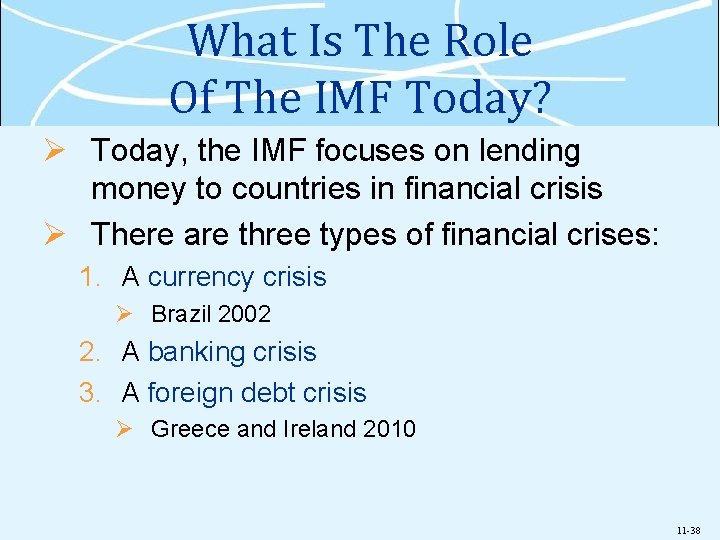 What Is The Role
Of The IMF Today?

➢ Today, the IMF focuses on lending money to countries in financial crisis

➢ There are three types of financial crises:

1. A currency crisis
   ➢ Brazil 2002
2. A banking crisis
3. A foreign debt crisis
   ➢ Greece and Ireland 2010

11-38